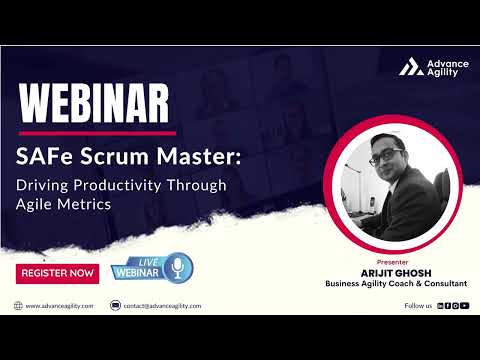 Advance Agility

WEBINAR

SAFe Scrum Master:

Driving Productivity Through Agile Metrics

REGISTER NOW

LIVE WEBINAR

Presenter
ARIJIT GHOSH
Business Agility Coach & Consultant

www.advanceagility.com

contact@advanceagility.com

Follow us